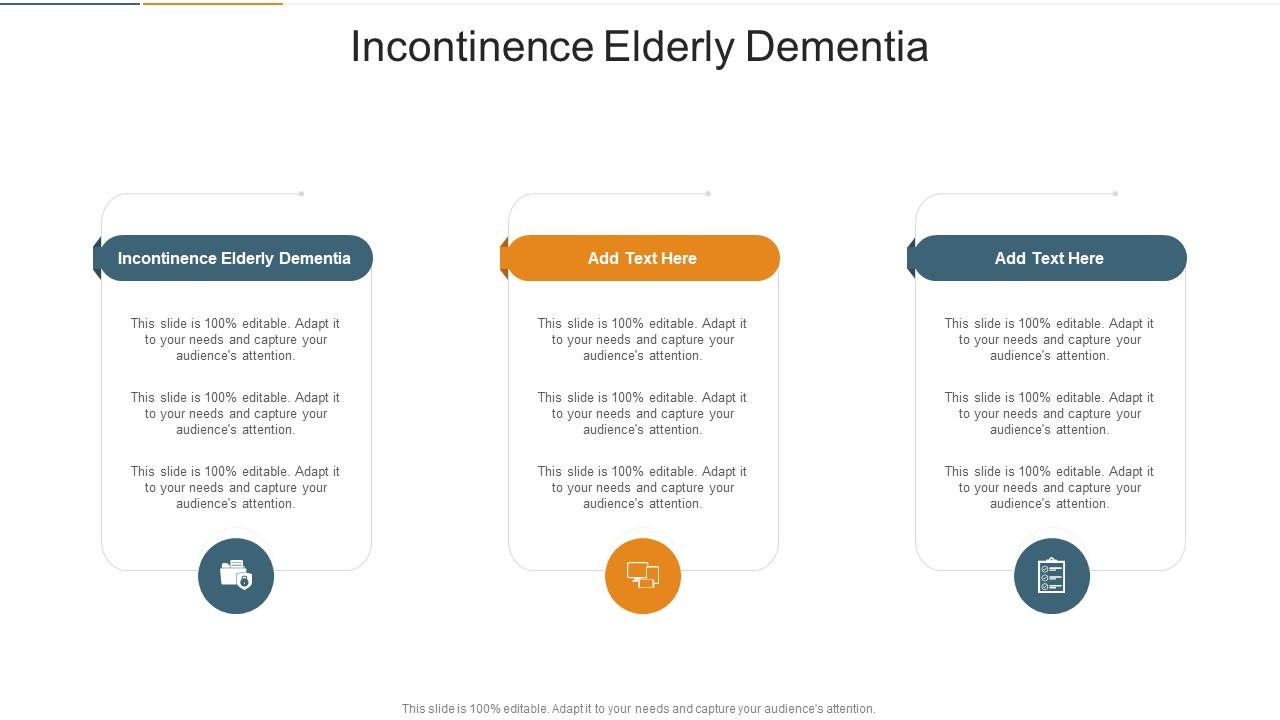 Incontinence Elderly Dementia

Incontinence Elderly Dementia

This slide is 100% editable. Adapt it to your needs and capture your audience's attention.

This slide is 100% editable. Adapt it to your needs and capture your audience's attention.

This slide is 100% editable. Adapt it to your needs and capture your audience's attention.

Add Text Here

This slide is 100% editable. Adapt it to your needs and capture your audience's attention.

This slide is 100% editable. Adapt it to your needs and capture your audience's attention.

This slide is 100% editable. Adapt it to your needs and capture your audience's attention.

Add Text Here

This slide is 100% editable. Adapt it to your needs and capture your audience's attention.

This slide is 100% editable. Adapt it to your needs and capture your audience's attention.

This slide is 100% editable. Adapt it to your needs and capture your audience's attention.

This slide is 100% editable. Adapt it to your needs and capture your audience's attention.